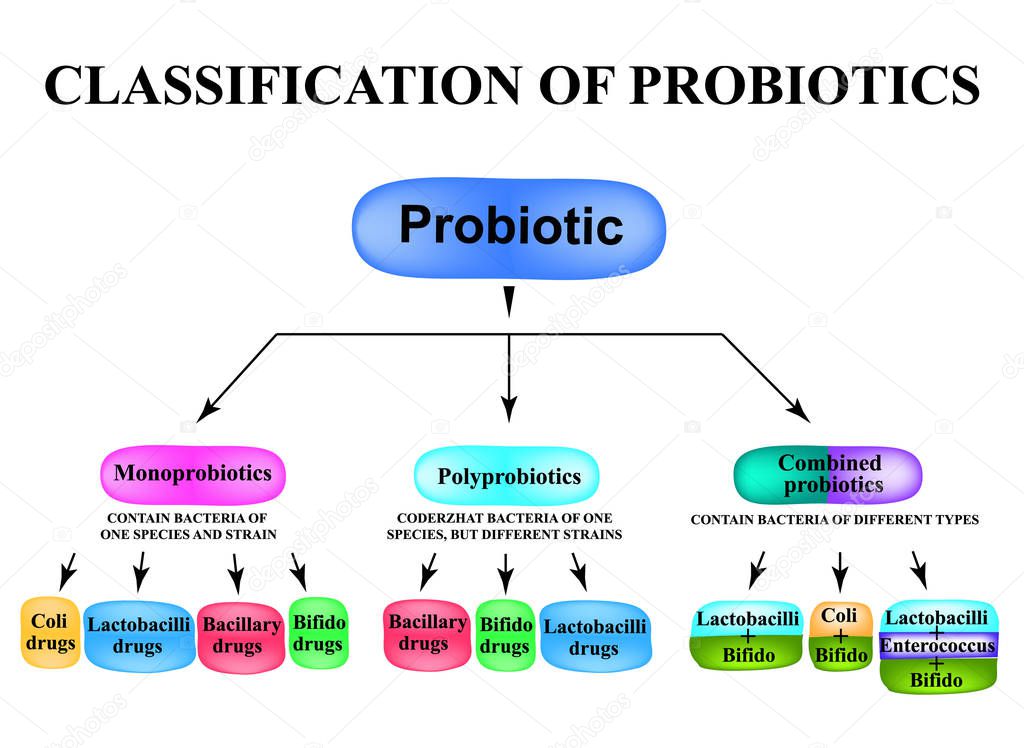 CLASSIFICATION OF PROBIOTICS

Probiotic

Monoprobiotics

CONTAIN BACTERIA OF ONE SPECIES AND STRAIN

Coli drugs

Lactobacilli drugs

Bacillary drugs

Bifido drugs

Polyprobiotics

CODERZHAT BACTERIA OF ONE SPECIES, BUT DIFFERENT STRAINS

Bacillary drugs

Bifido drugs

Lactobacilli drugs

Combined probiotics

CONTAIN BACTERIA OF DIFFERENT TYPES

Lactobacilli + Bifido

Coli + Bifido

Lactobacilli + Enterococcus + Bifido

depositphotos